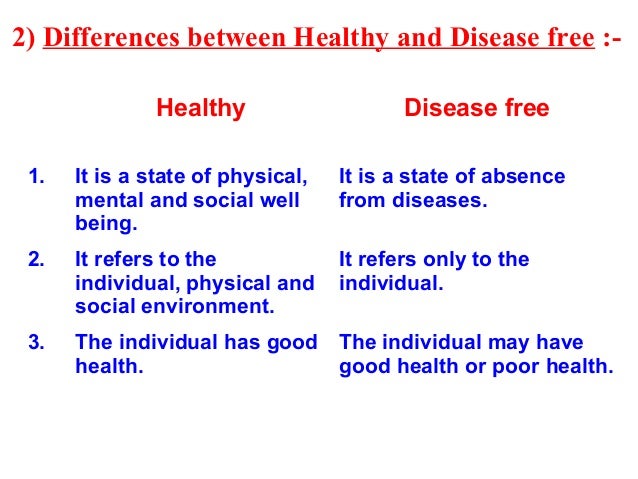 2) Differences between Healthy and Disease free :-

| | Healthy | Disease free |
|---|---|---|
| 1. | It is a state of physical, mental and social well being. | It is a state of absence from diseases. |
| 2. | It refers to the individual, physical and social environment. | It refers only to the individual. |
| 3. | The individual has good health. | The individual may have good health or poor health. |